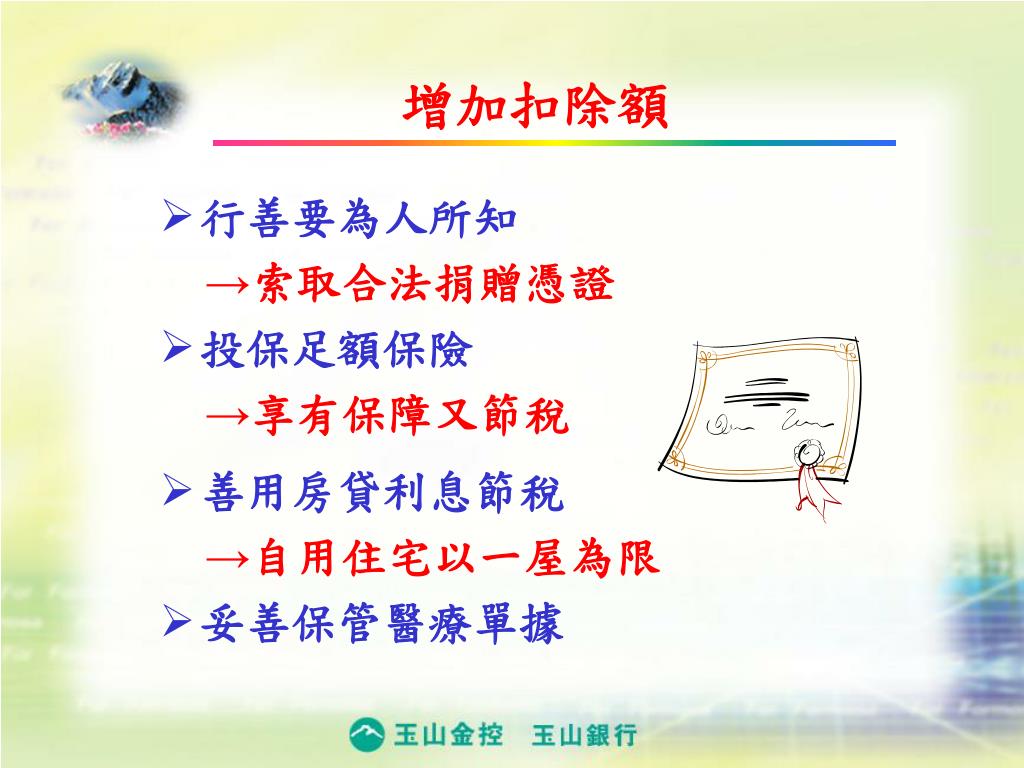 增加扣除額

➢行善要為人所知
→索取合法捐贈憑證

➢投保足額保險
→享有保障又節稅

➢善用房貸利息節稅
→自用住宅以一屋為限

➢妥善保管醫療單據

玉山金控　玉山銀行